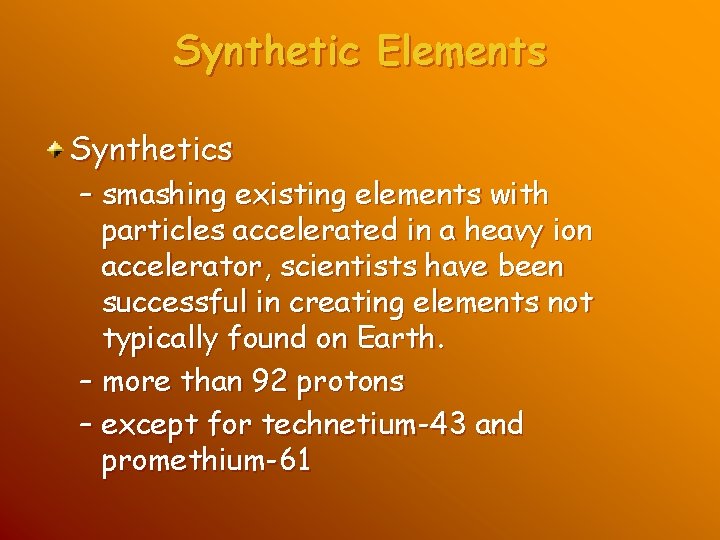 Synthetic Elements

Synthetics

– smashing existing elements with particles accelerated in a heavy ion accelerator, scientists have been successful in creating elements not typically found on Earth.

– more than 92 protons

– except for technetium-43 and promethium-61